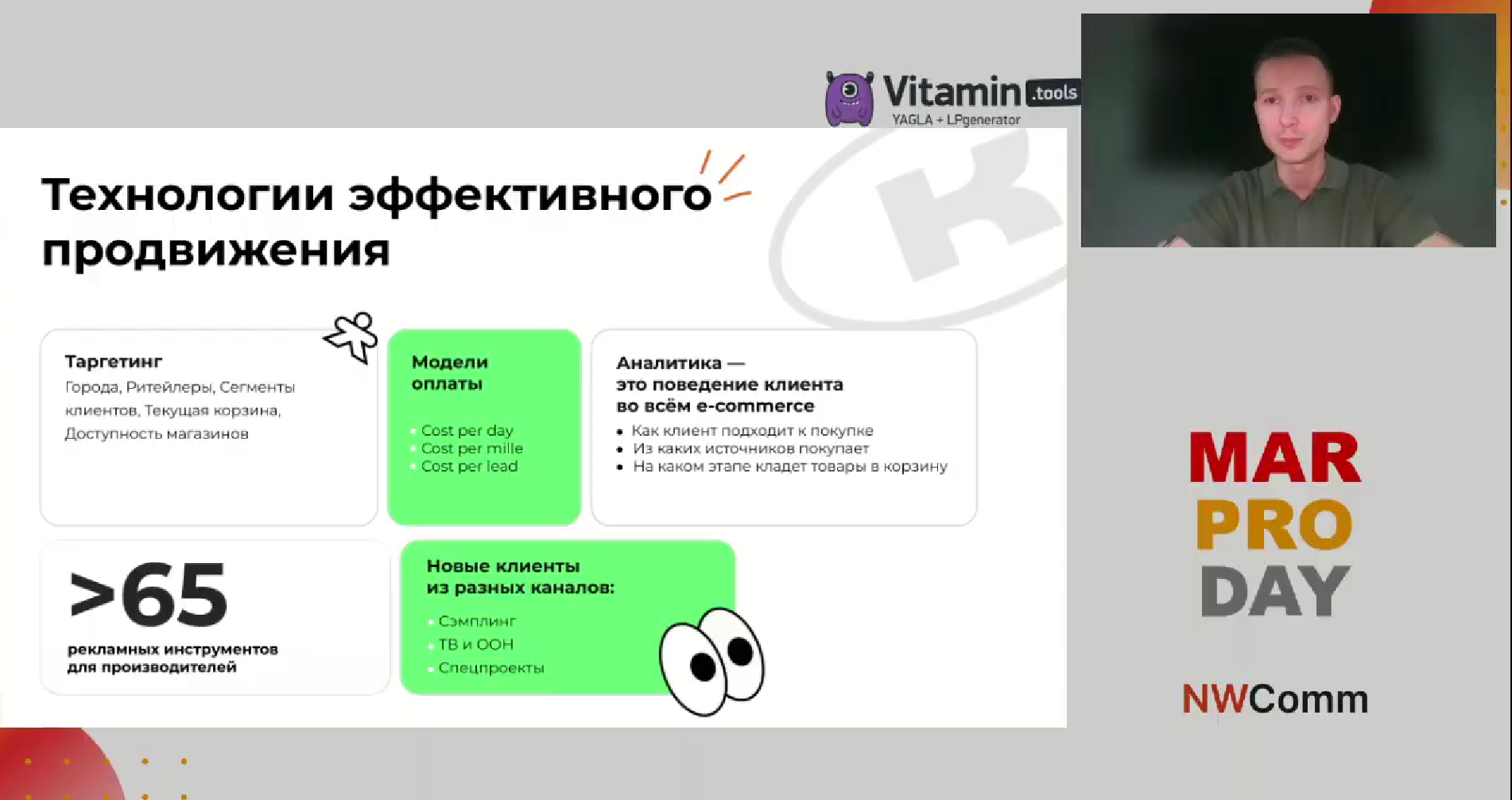 Vitamin .tools
YAGLA + LPgenerator

Технологии эффективного продвижения

Таргетинг
Города, Ритейлеры, Сегменты клиентов, Текущая корзина, Доступность магазинов

Модели оплаты

- Cost per day
- Cost per mille
- Cost per lead

Аналитика — это поведение клиента во всём e-commerce

- Как клиент подходит к покупке
- Из каких источников покупает
- На каком этапе кладет товары в корзину

>65
рекламных инструментов для производителей

Новые клиенты из разных каналов:

- Сэмплинг
- ТВ и ООН
- Спецпроекты

MAR
PRO
DAY

NWComm